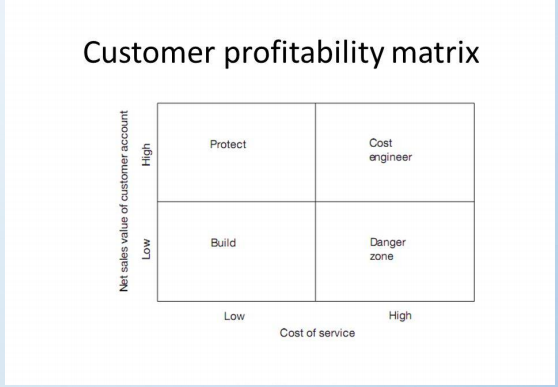 Customer profitability matrix

Net sales value of customer account

High

Low

Protect

Cost engineer

Build

Danger zone

Low

High

Cost of service